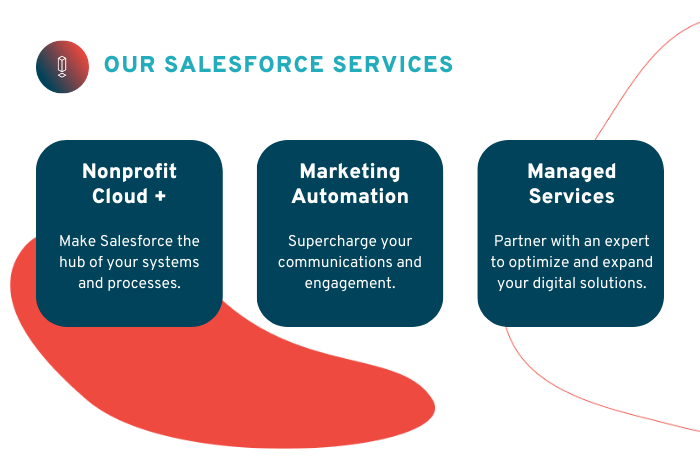 OUR SALESFORCE SERVICES

Nonprofit Cloud +

Make Salesforce the hub of your systems and processes.

Marketing Automation

Supercharge your communications and engagement.

Managed Services

Partner with an expert to optimize and expand your digital solutions.